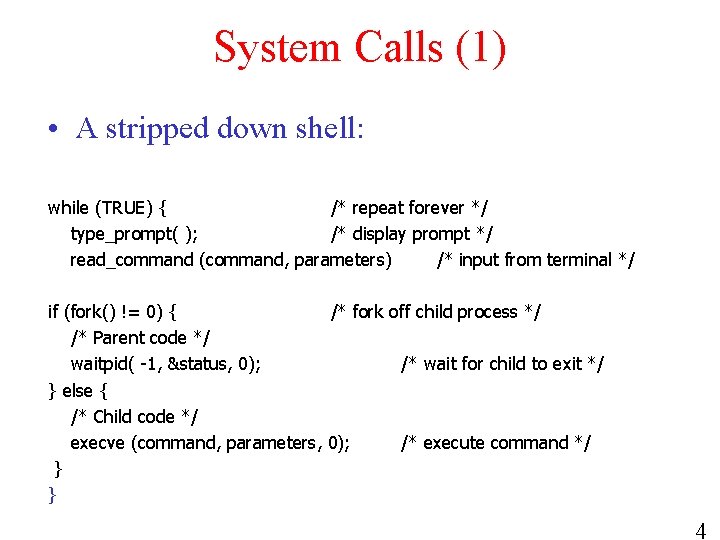 System Calls (1)

• A stripped down shell:

while (TRUE) { /* repeat forever */
type_prompt( ); /* display prompt */
read_command (command, parameters) /* input from terminal */

if (fork() != 0) { /* fork off child process */
/* Parent code */
waitpid( -1, &status, 0); /* wait for child to exit */
} else {
/* Child code */
execve (command, parameters, 0); /* execute command */
}
}

4